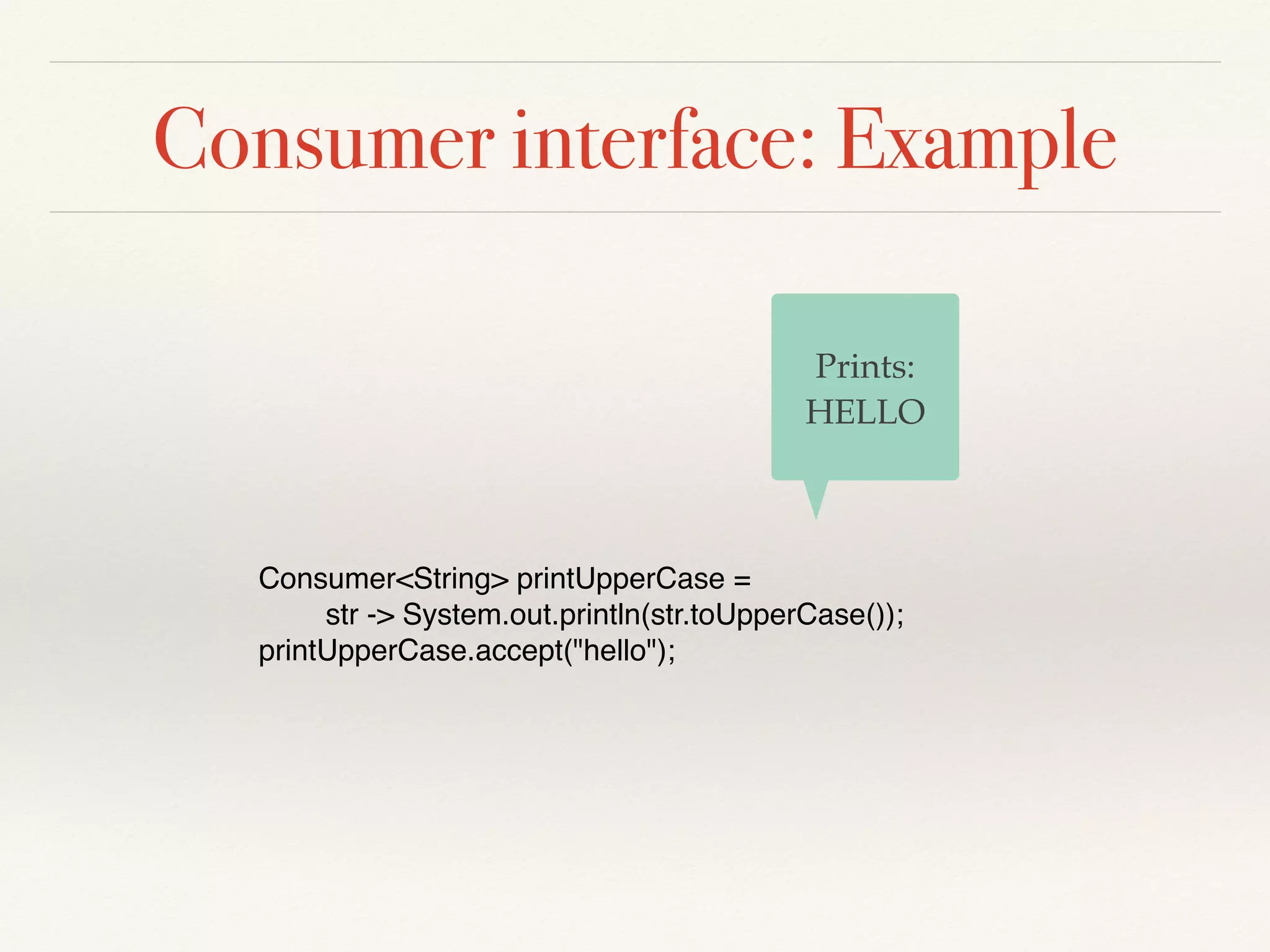 Consumer interface: Example

Prints:
HELLO

Consumer<String> printUpperCase =
str -> System.out.println(str.toUpperCase());
printUpperCase.accept("hello");